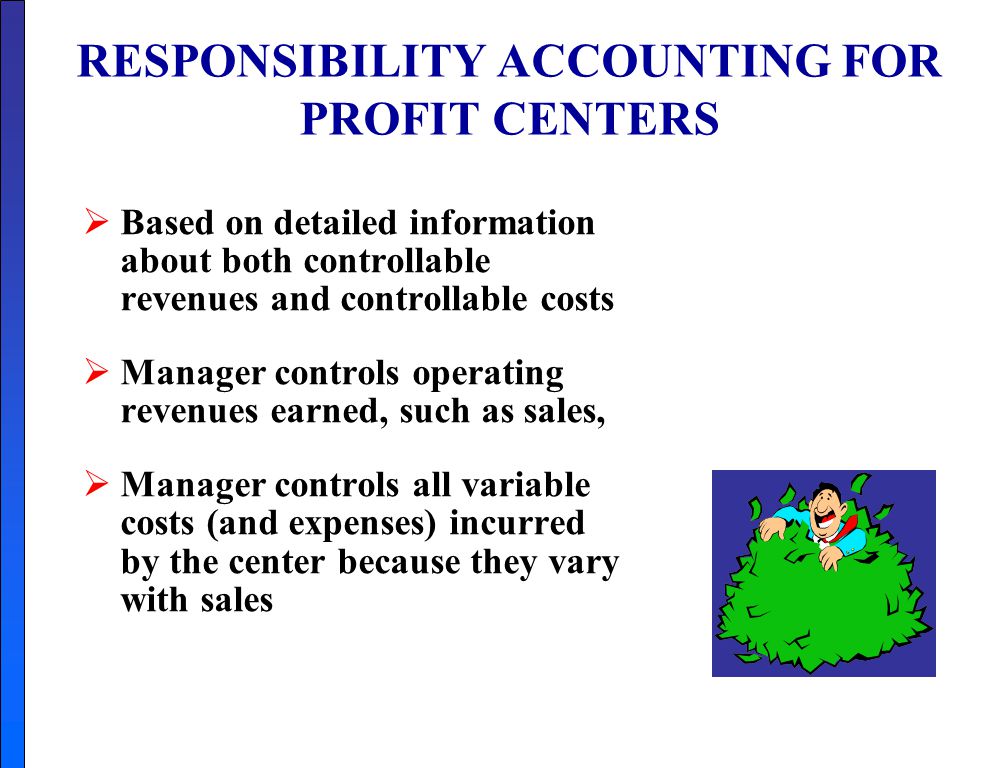 RESPONSIBILITY ACCOUNTING FOR PROFIT CENTERS

➢ Based on detailed information about both controllable revenues and controllable costs

➢ Manager controls operating revenues earned, such as sales,

➢ Manager controls all variable costs (and expenses) incurred by the center because they vary with sales